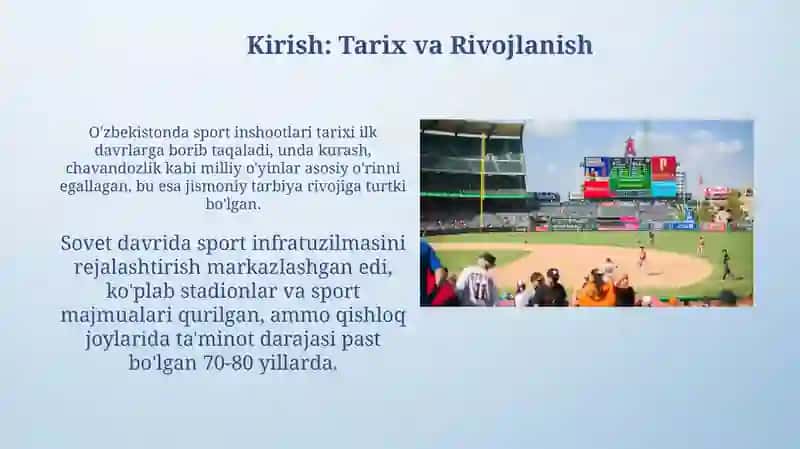 Kirish: Tarix va Rivojlanish

O'zbekistonda sport inshootlari tarixi ilk davrlarga borib taqaladi, unda kurash, chavandozlik kabi milliy o'yinlar asosiy o'rinni egallagan, bu esa jismoniy tarbiya rivojiga turtki bo'lgan.

Sovet davrida sport infratuzilmasini rejalashtirish markazlashgan edi, ko'plab stadionlar va sport majmualari qurilgan, ammo qishloq joylarida ta'minot darajasi past bo'lgan 70-80 yillarda.